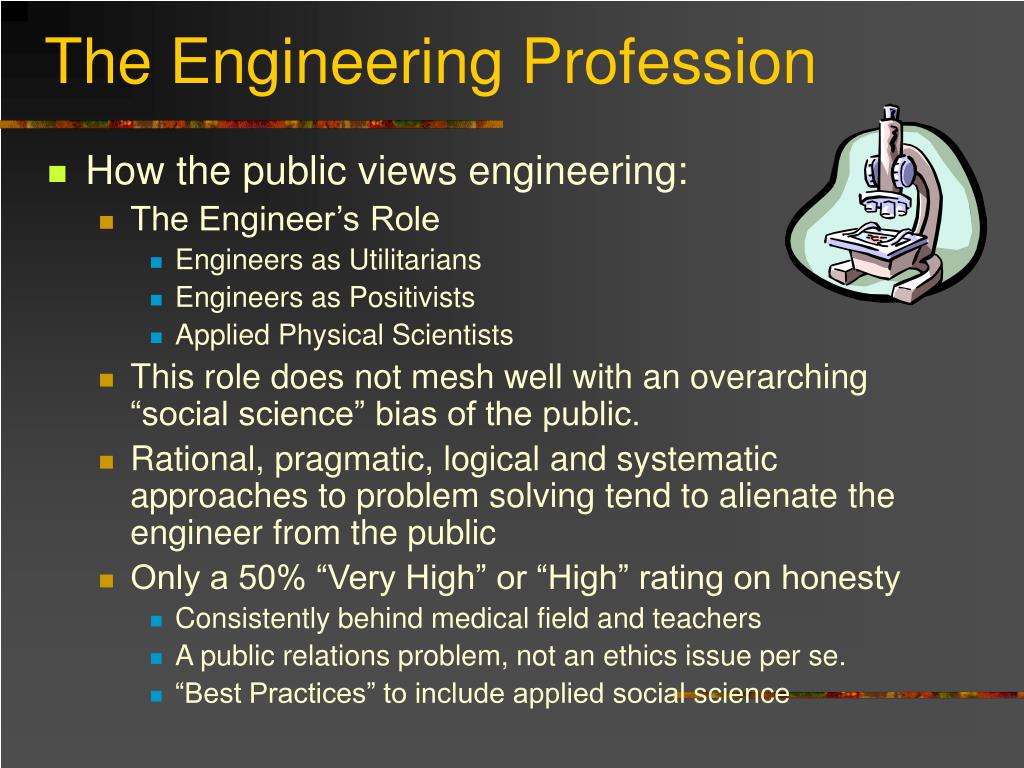 The Engineering Profession

How the public views engineering:

The Engineer’s Role

Engineers as Utilitarians

Engineers as Positivists

Applied Physical Scientists

This role does not mesh well with an overarching “social science” bias of the public.

Rational, pragmatic, logical and systematic approaches to problem solving tend to alienate the engineer from the public

Only a 50% “Very High” or “High” rating on honesty

Consistently behind medical field and teachers

A public relations problem, not an ethics issue per se.

“Best Practices” to include applied social science